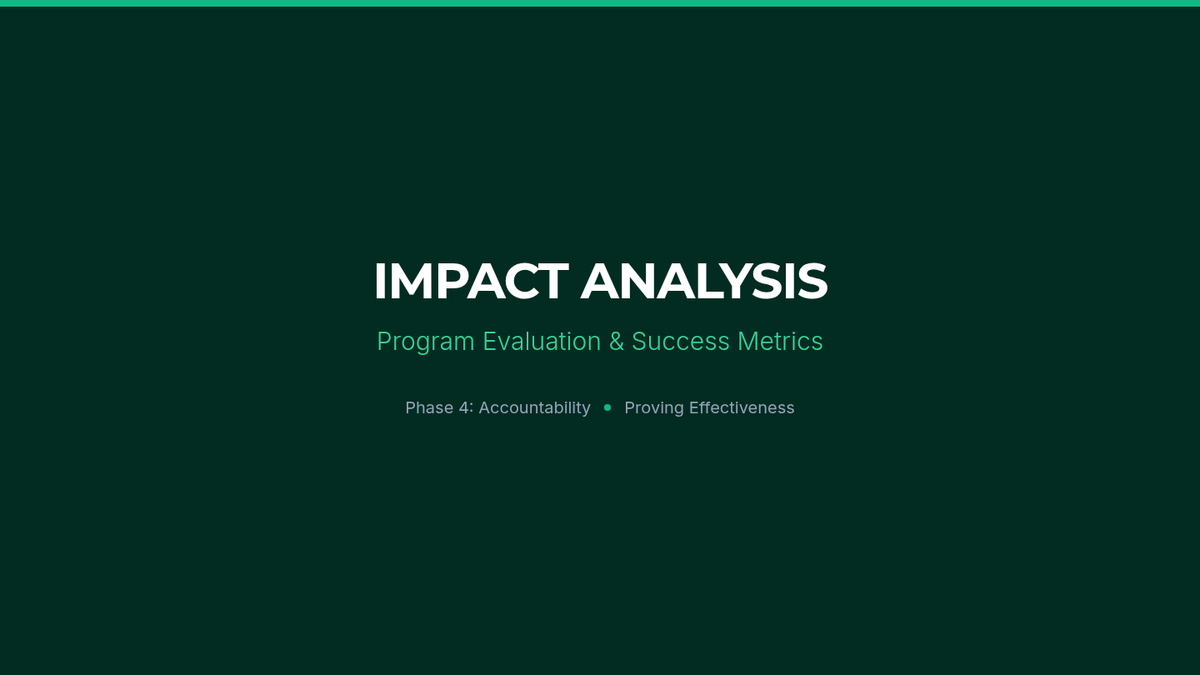 IMPACT ANALYSIS

Program Evaluation & Success Metrics

Phase 4: Accountability • Proving Effectiveness